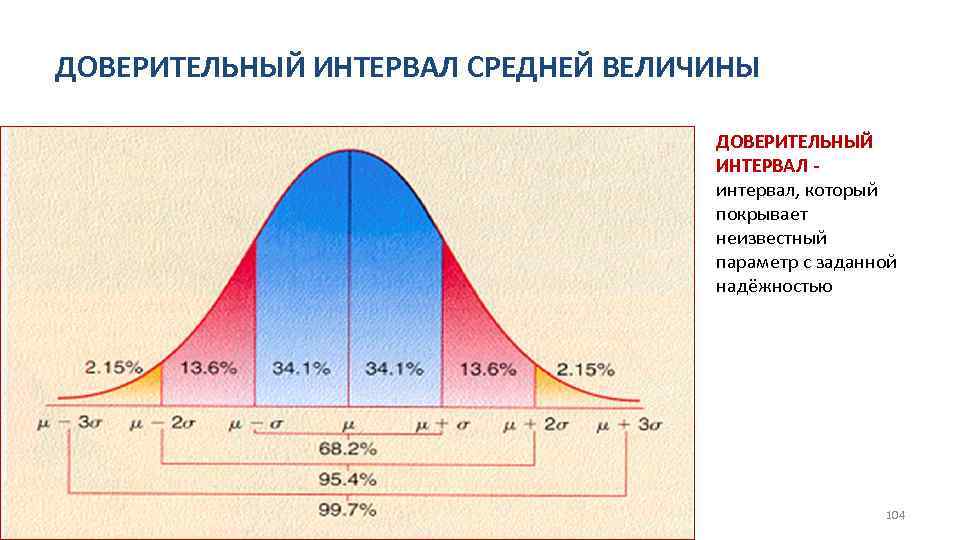 ДОВЕРИТЕЛЬНЫЙ ИНТЕРВАЛ СРЕДНЕЙ ВЕЛИЧИНЫ

2.15% 13.6% 34.1% 34.1% 13.6% 2.15%

$\mu - 3\sigma$ $\mu - 2\sigma$ $\mu - \sigma$ $\mu$ $\mu + \sigma$ $\mu + 2\sigma$ $\mu + 3\sigma$

68.2%

95.4%

99.7%

ДОВЕРИТЕЛЬНЫЙ ИНТЕРВАЛ - интервал, который покрывает неизвестный параметр с заданной надёжностью

104